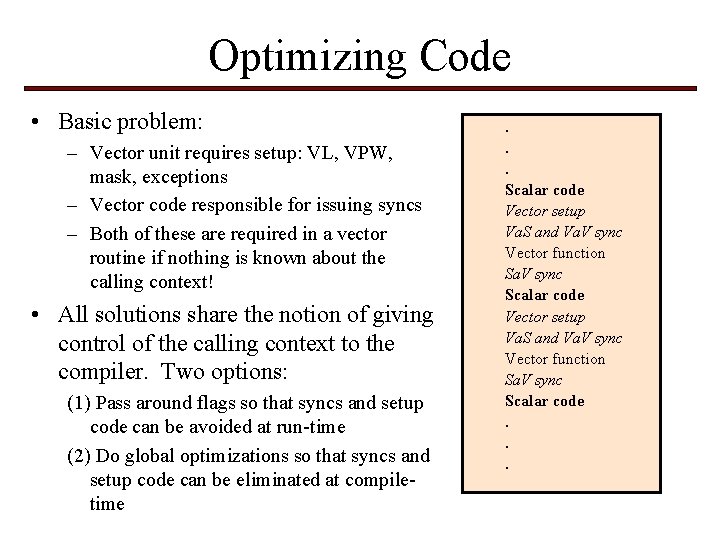 Optimizing Code

• Basic problem:
  – Vector unit requires setup: VL, VPW, mask, exceptions
  – Vector code responsible for issuing syncs
  – Both of these are required in a vector routine if nothing is known about the calling context!

• All solutions share the notion of giving control of the calling context to the compiler. Two options:
  (1) Pass around flags so that syncs and setup code can be avoided at run-time
  (2) Do global optimizations so that syncs and setup code can be eliminated at compile-time

.
.
.
Scalar code
Vector setup
VaS and VaV sync
Vector function
SaV sync
Scalar code
Vector setup
VaS and VaV sync
Vector function
SaV sync
Scalar code
.
.
.